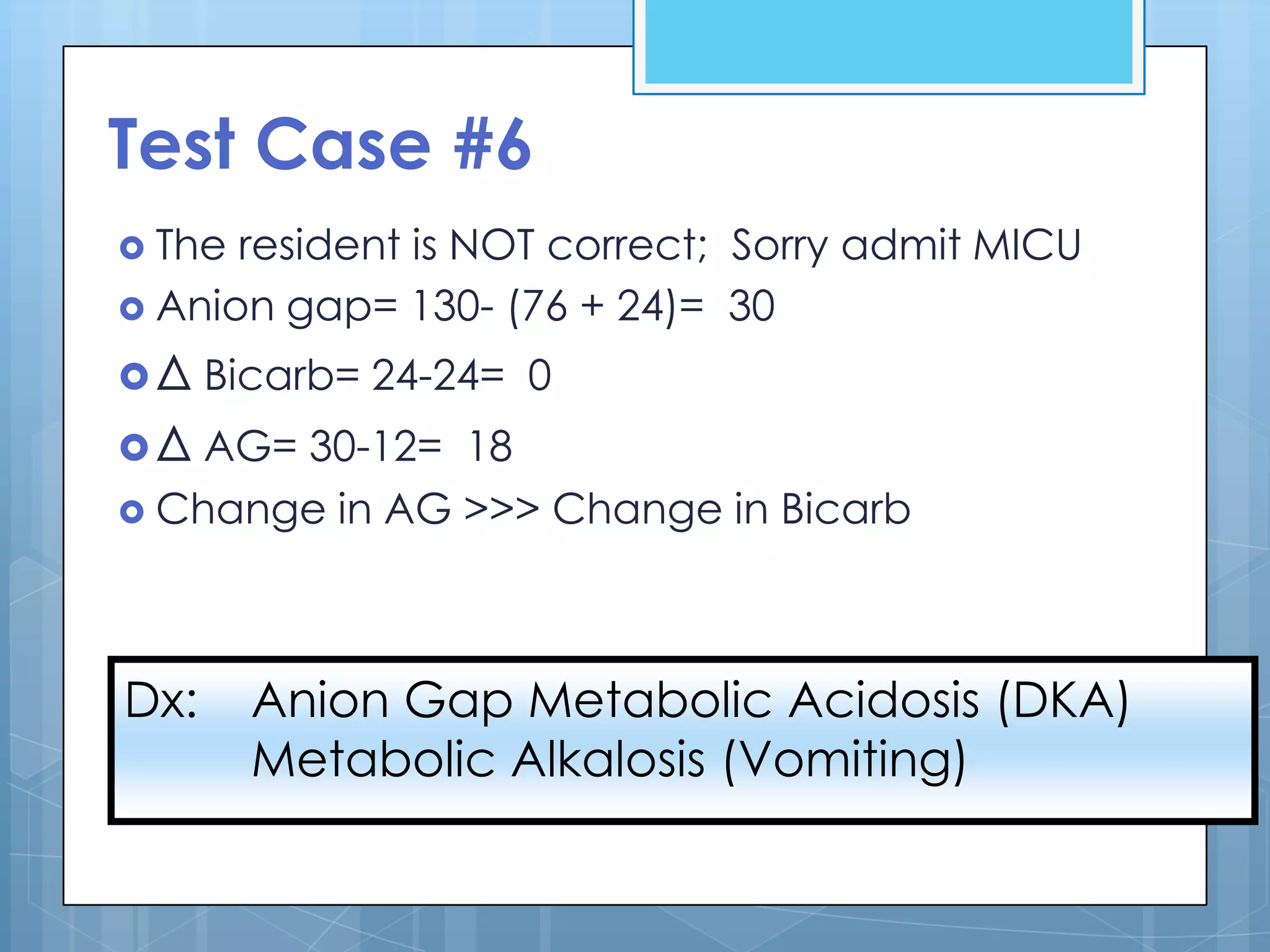 Test Case #6

The resident is NOT correct; Sorry admit MICU

Anion gap= 130- (76 + 24)= 30

Δ Bicarb= 24-24= 0

Δ AG= 30-12= 18

Change in AG >>> Change in Bicarb

Dx: Anion Gap Metabolic Acidosis (DKA)
Metabolic Alkalosis (Vomiting)